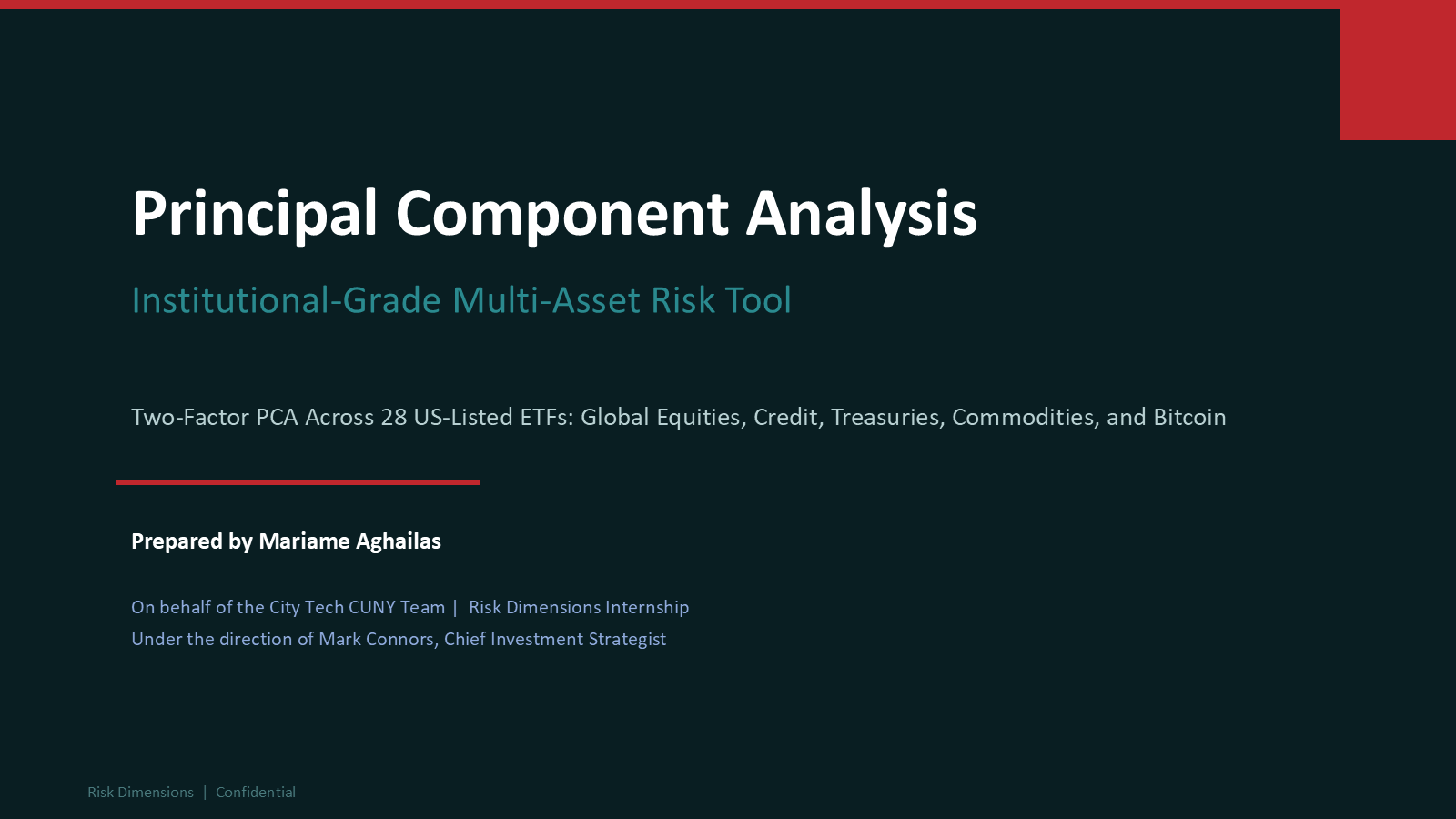 Principal Component Analysis

Institutional-Grade Multi-Asset Risk Tool

Two-Factor PCA Across 28 US-Listed ETFs: Global Equities, Credit, Treasuries, Commodities, and Bitcoin

Prepared by Mariame Aghailas

On behalf of the City Tech CUNY Team | Risk Dimensions Internship
Under the direction of Mark Connors, Chief Investment Strategist

Risk Dimensions | Confidential